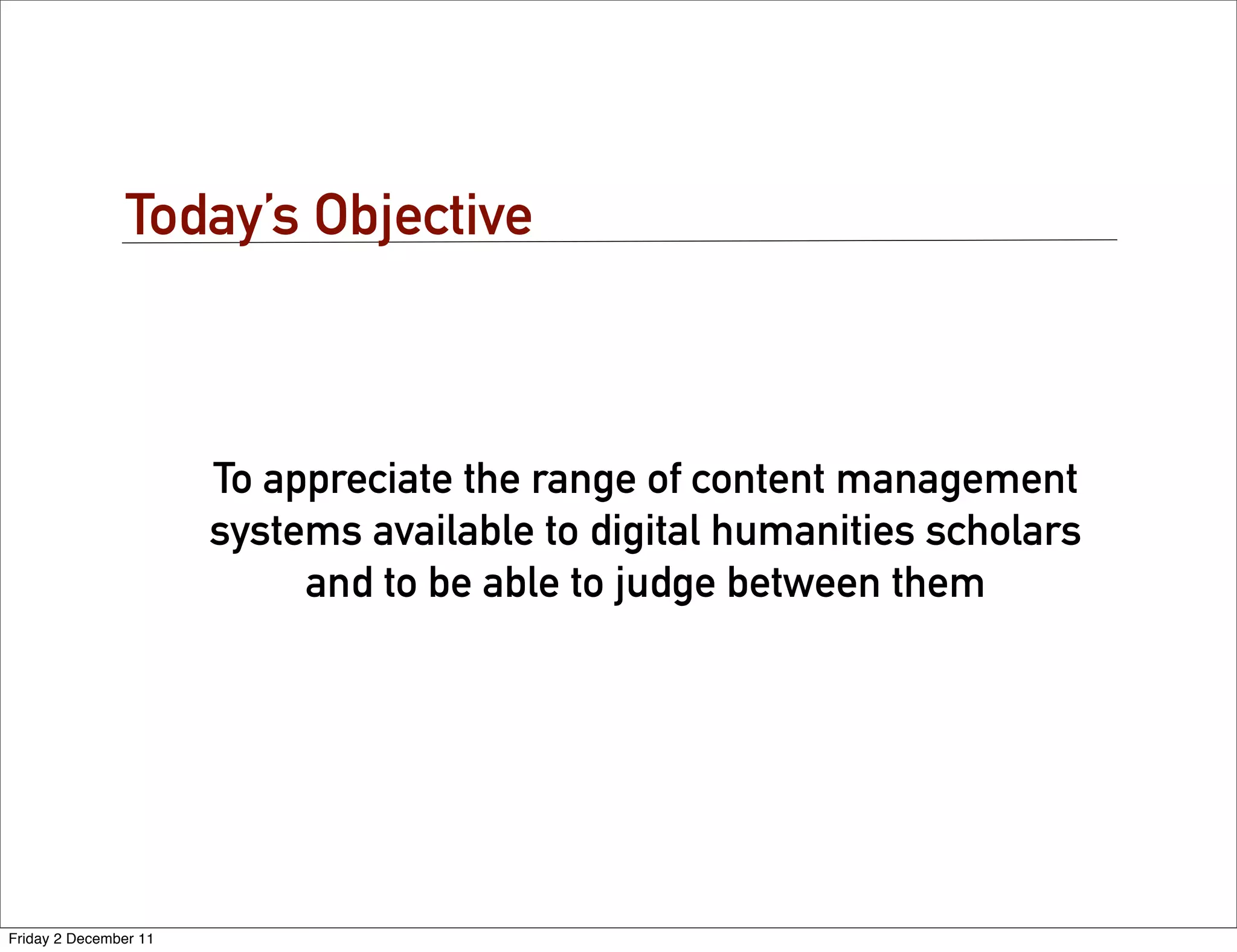 Today's Objective

To appreciate the range of content management systems available to digital humanities scholars and to be able to judge between them

Friday 2 December 11